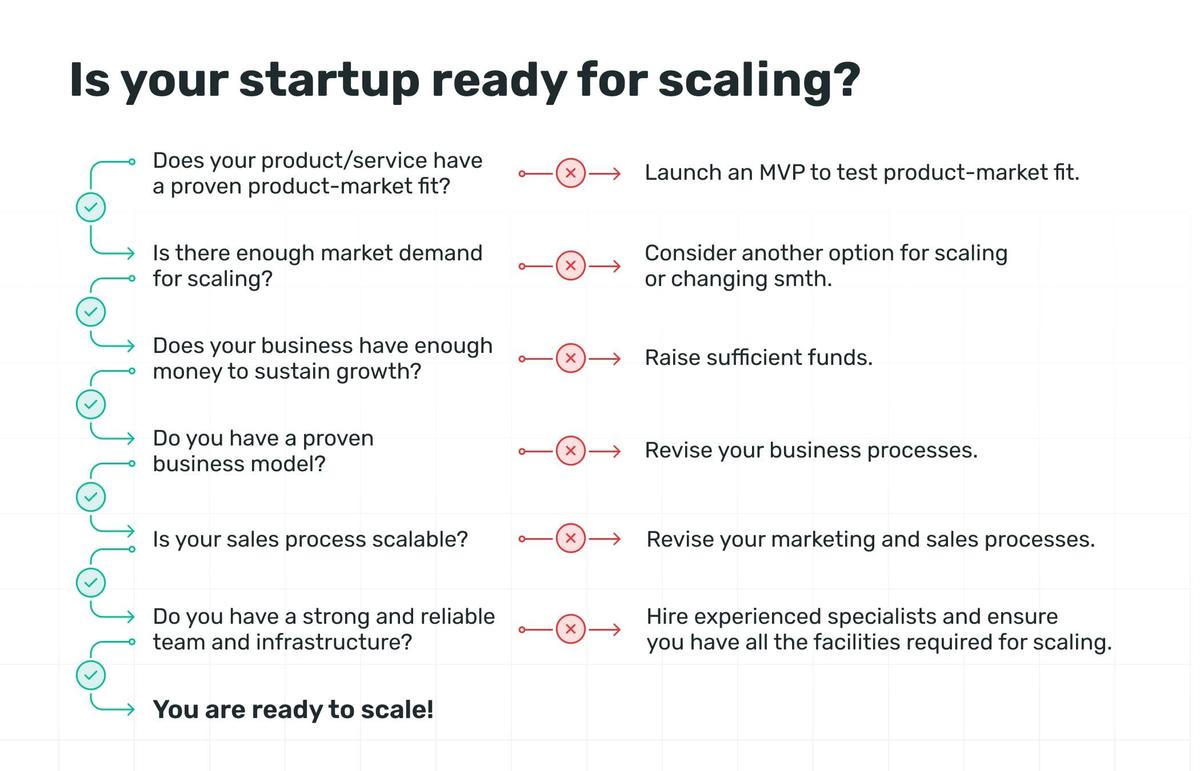 Is your startup ready for scaling?

Does your product/service have a proven product-market fit?

Launch an MVP to test product-market fit.

Is there enough market demand for scaling?

Consider another option for scaling or changing smth.

Does your business have enough money to sustain growth?

Raise sufficient funds.

Do you have a proven business model?

Revise your business processes.

Is your sales process scalable?

Revise your marketing and sales processes.

Do you have a strong and reliable team and infrastructure?

Hire experienced specialists and ensure you have all the facilities required for scaling.

You are ready to scale!